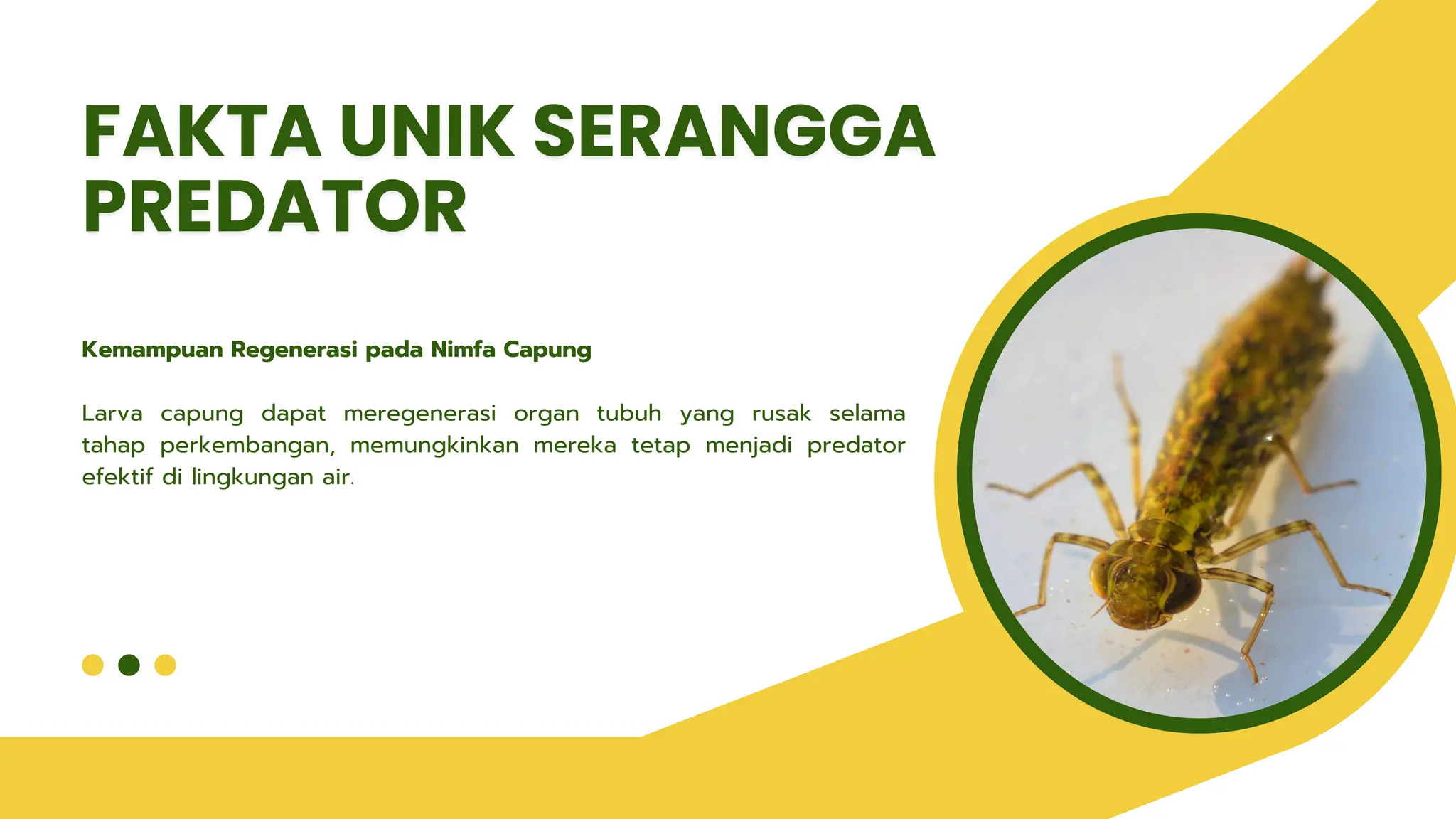 FAKTA UNIK SERANGGA PREDATOR

Kemampuan Regenerasi pada Nimfa Capung

Larva capung dapat meregenerasi organ tubuh yang rusak selama tahap perkembangan, memungkinkan mereka tetap menjadi predator efektif di lingkungan air.